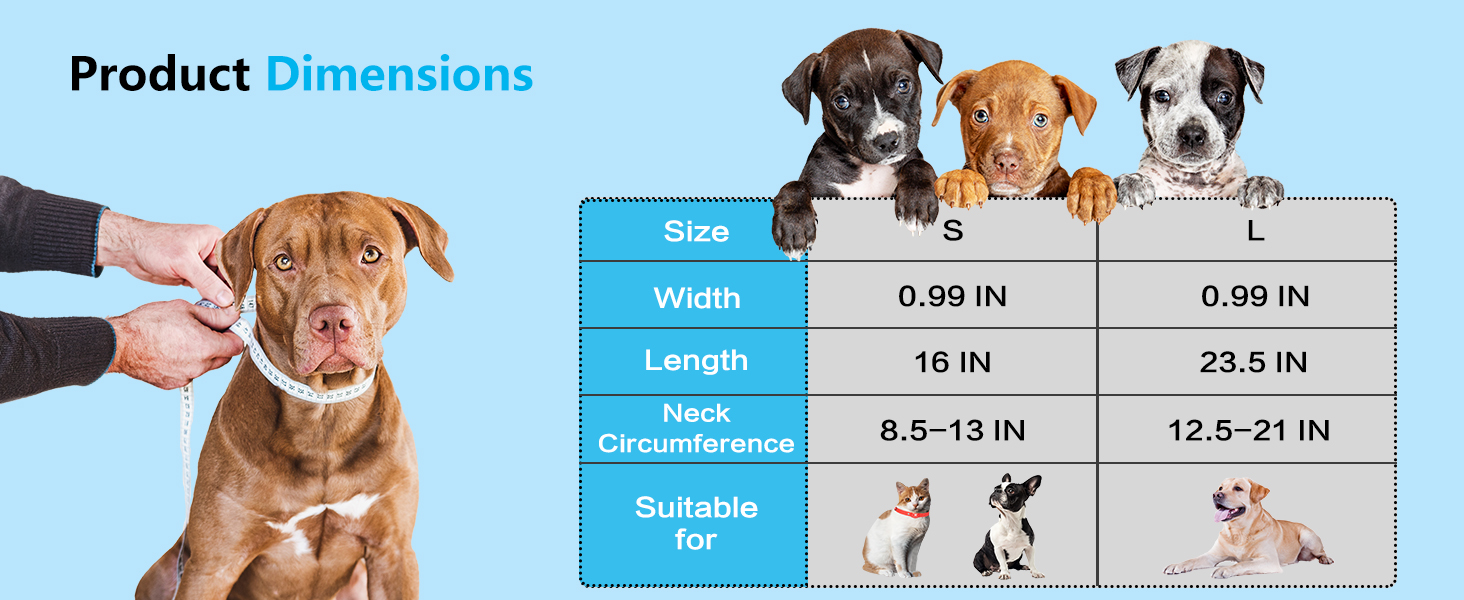 Product Dimensions

| Size | S | L |
|---|---|---|
| Width | 0.99 IN | 0.99 IN |
| Length | 16 IN | 23.5 IN |
| Neck Circumference | 8.5–13 IN | 12.5–21 IN |
| Suitable for | | |